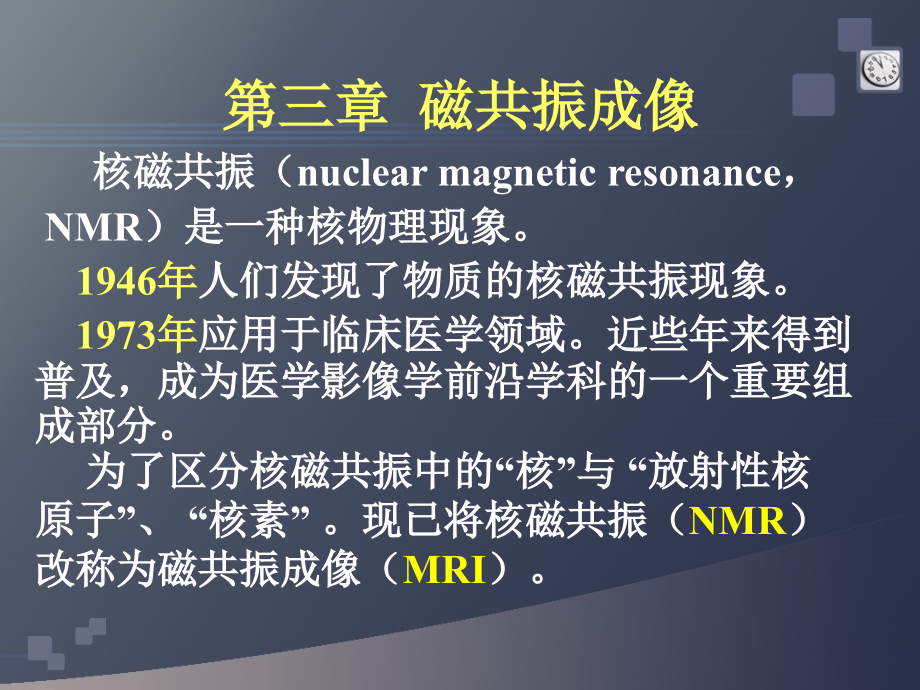 第三章 磁共振成像

核磁共振（nuclear magnetic resonance，NMR）是一种核物理现象。

1946年人们发现了物质的核磁共振现象。

1973年应用于临床医学领域。近些年来得到普及，成为医学影像学前沿学科的一个重要组成部分。

为了区分核磁共振中的“核”与 “放射性核原子”、 “核素” 。现已将核磁共振（NMR）改称为磁共振成像（MRI）。